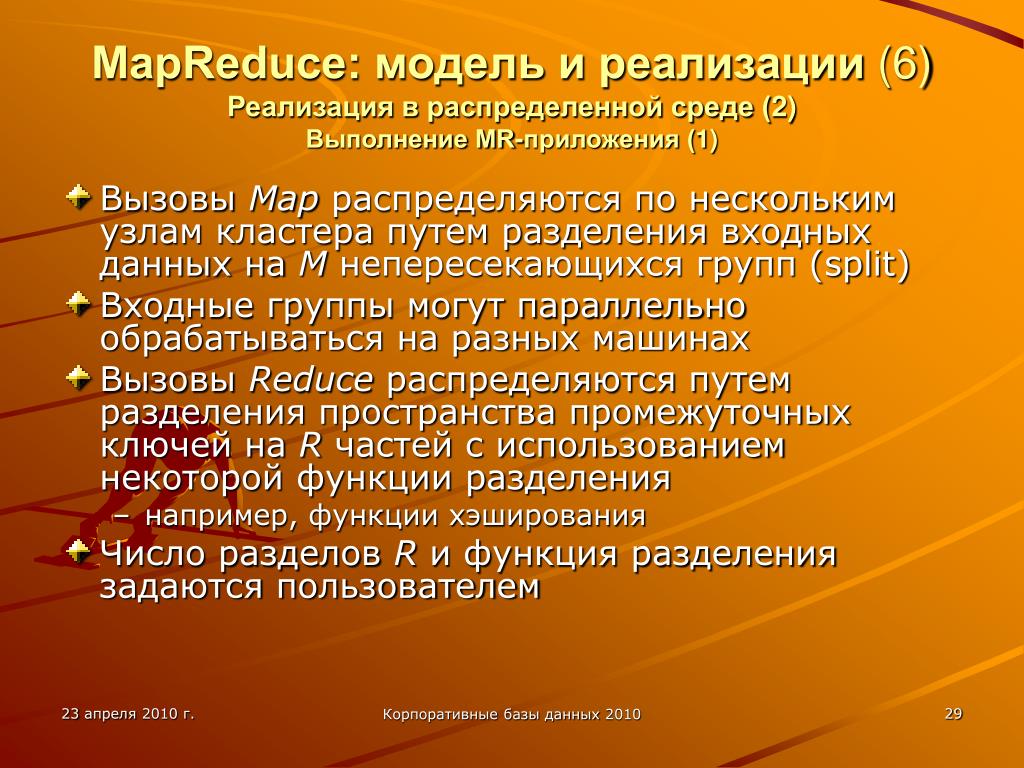 MapReduce: модель и реализации (6)
Реализация в распределенной среде (2)
Выполнение MR-приложения (1)

Вызовы Map распределяются по нескольким узлам кластера путем разделения входных данных на M непересекающихся групп (split)

Входные группы могут параллельно обрабатываться на разных машинах

Вызовы Reduce распределяются путем разделения пространства промежуточных ключей на R частей с использованием некоторой функции разделения

– например, функции хэширования

Число разделов R и функция разделения задаются пользователем

23 апреля 2010 г.

Корпоративные базы данных 2010

29